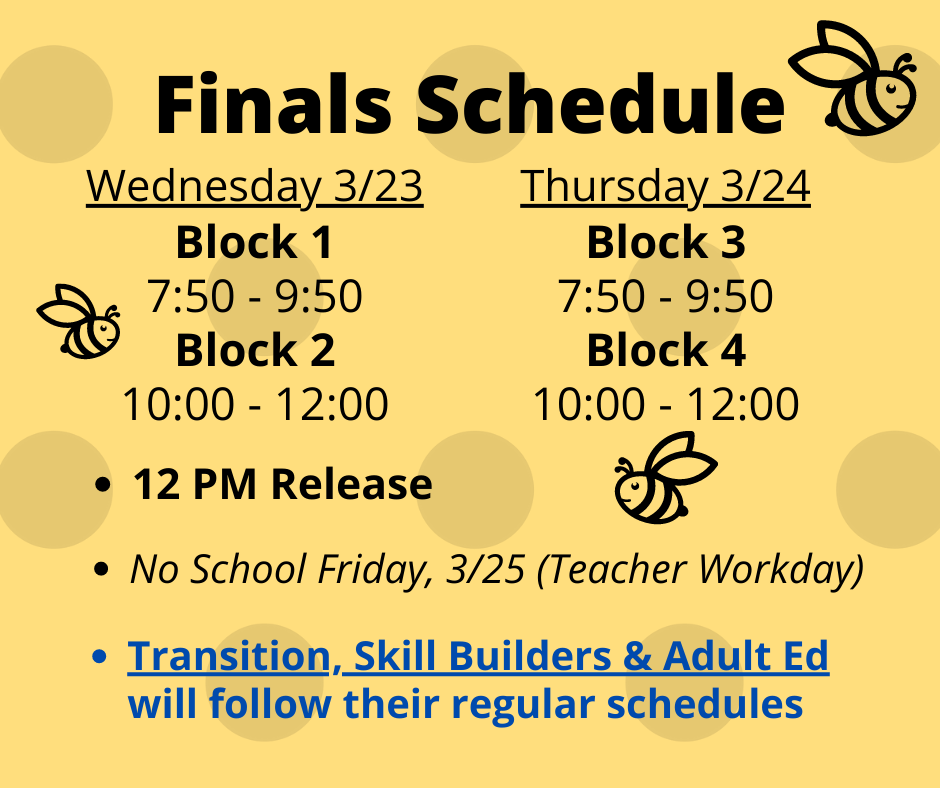 Finals Schedule

Wednesday 3/23
Block 1
7:50 - 9:50
Block 2
10:00 - 12:00

Thursday 3/24
Block 3
7:50 - 9:50
Block 4
10:00 - 12:00

- 12 PM Release
- No School Friday, 3/25 (Teacher Workday)
- Transition, Skill Builders & Adult Ed will follow their regular schedules